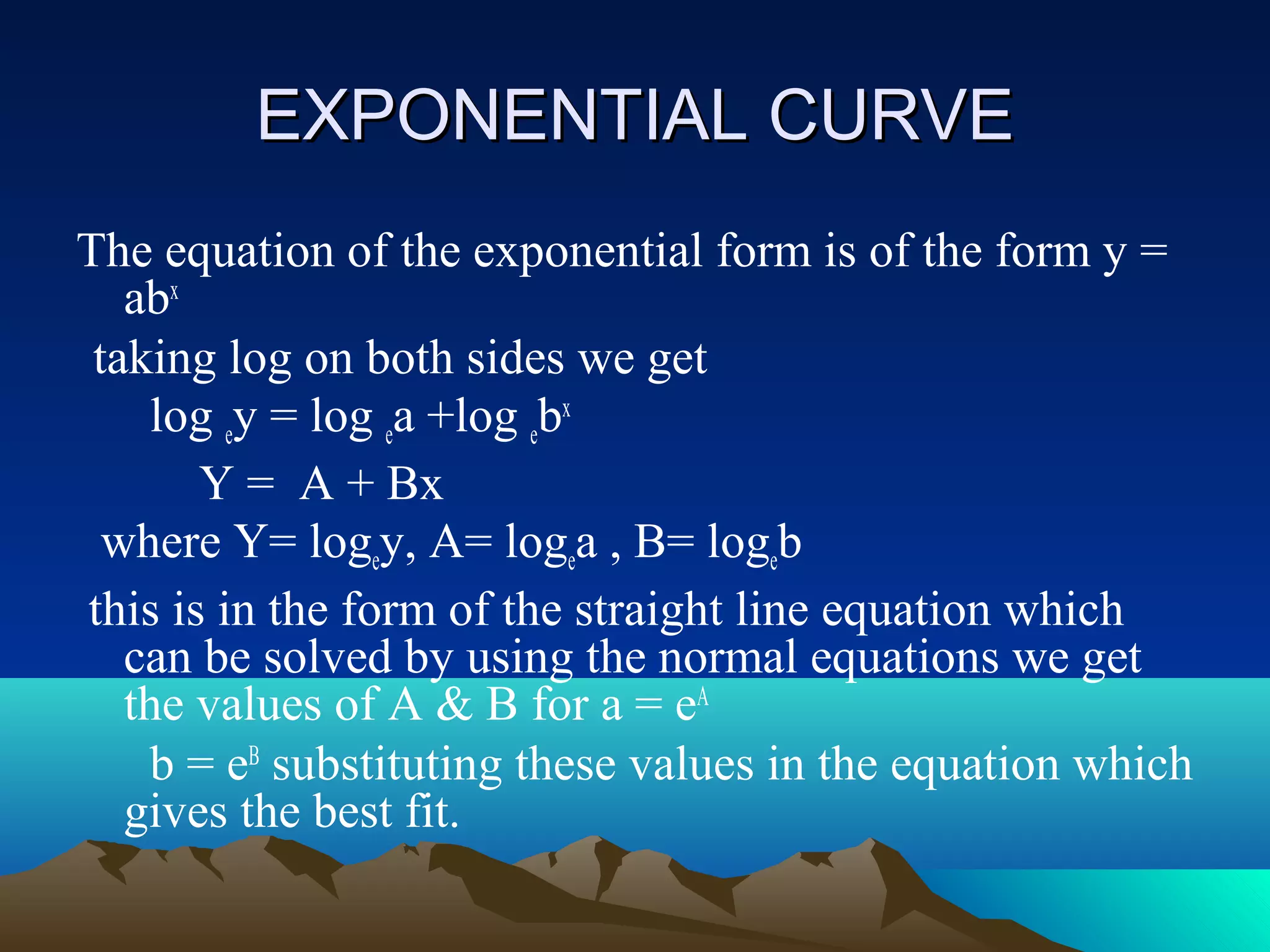 EXPONENTIAL CURVE

The equation of the exponential form is of the form $y = ab^x$

taking log on both sides we get

$\log_e y = \log_e a + \log_e b^x$

$Y = A + Bx$

where $Y= \log_e y$, $A= \log_e a$ , $B= \log_e b$

this is in the form of the straight line equation which can be solved by using the normal equations we get the values of A & B for $a = e^A$

$b = e^B$ substituting these values in the equation which gives the best fit.